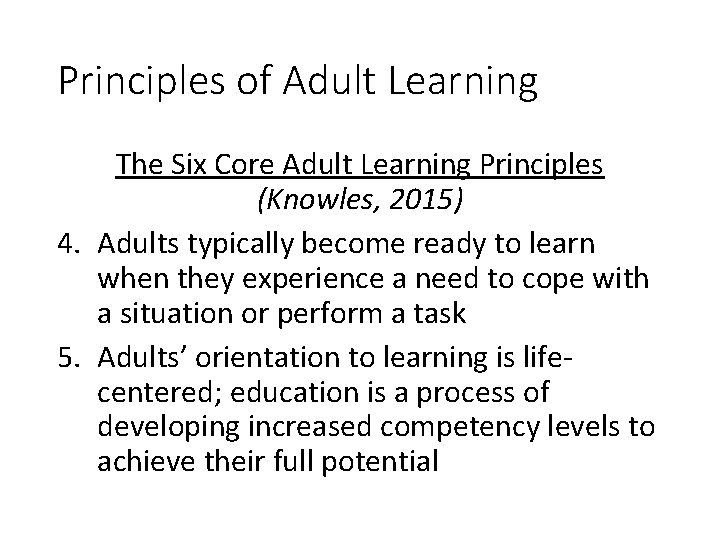 Principles of Adult Learning

The Six Core Adult Learning Principles
(Knowles, 2015)

4. Adults typically become ready to learn when they experience a need to cope with a situation or perform a task

5. Adults' orientation to learning is life-centered; education is a process of developing increased competency levels to achieve their full potential